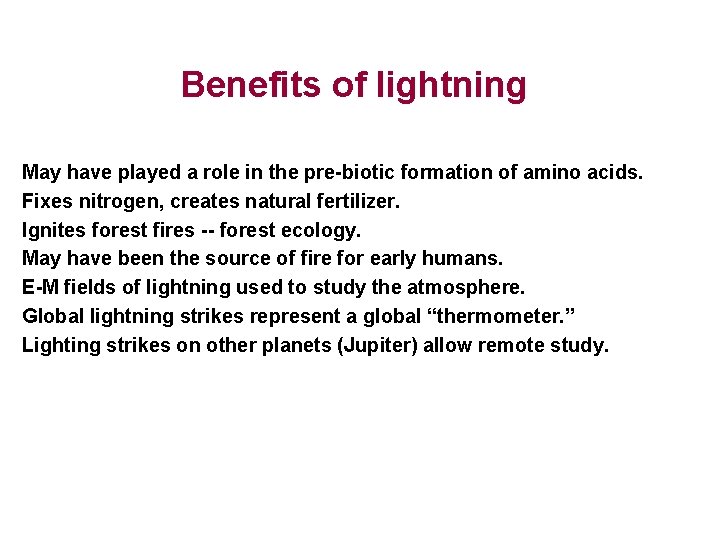 Benefits of lightning

May have played a role in the pre-biotic formation of amino acids.
Fixes nitrogen, creates natural fertilizer.
Ignites forest fires -- forest ecology.
May have been the source of fire for early humans.
E-M fields of lightning used to study the atmosphere.
Global lightning strikes represent a global “thermometer.”
Lighting strikes on other planets (Jupiter) allow remote study.